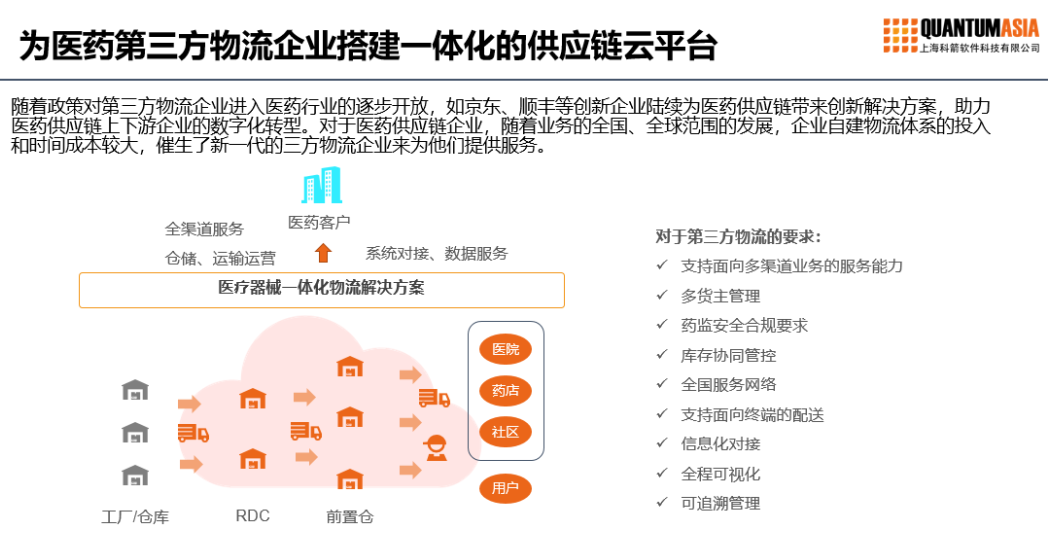 为医药第三方物流企业搭建一体化的供应链云平台

QUANTUMASIA
上海科箭软件科技有限公司

随着政策对第三方物流企业进入医药行业的逐步开放，如京东、顺丰等创新企业陆续为医药供应链带来创新解决方案，助力医药供应链上下游企业的数字化转型。对于医药供应链企业，随着业务的全国、全球范围的发展，企业自建物流体系的投入和时间成本较大，催生了新一代的三方物流企业来为他们提供服务。

医药客户
全渠道服务
仓储、运输运营
系统对接、数据服务
医疗器械一体化物流解决方案

医院
药店
社区
用户

工厂/仓库
RDC
前置仓

对于第三方物流的要求：
✓ 支持面向多渠道业务的服务能力
✓ 多货主管理
✓ 药监安全合规要求
✓ 库存协同管控
✓ 全国服务网络
✓ 支持面向终端的配送
✓ 信息化对接
✓ 全程可视化
✓ 可追溯管理